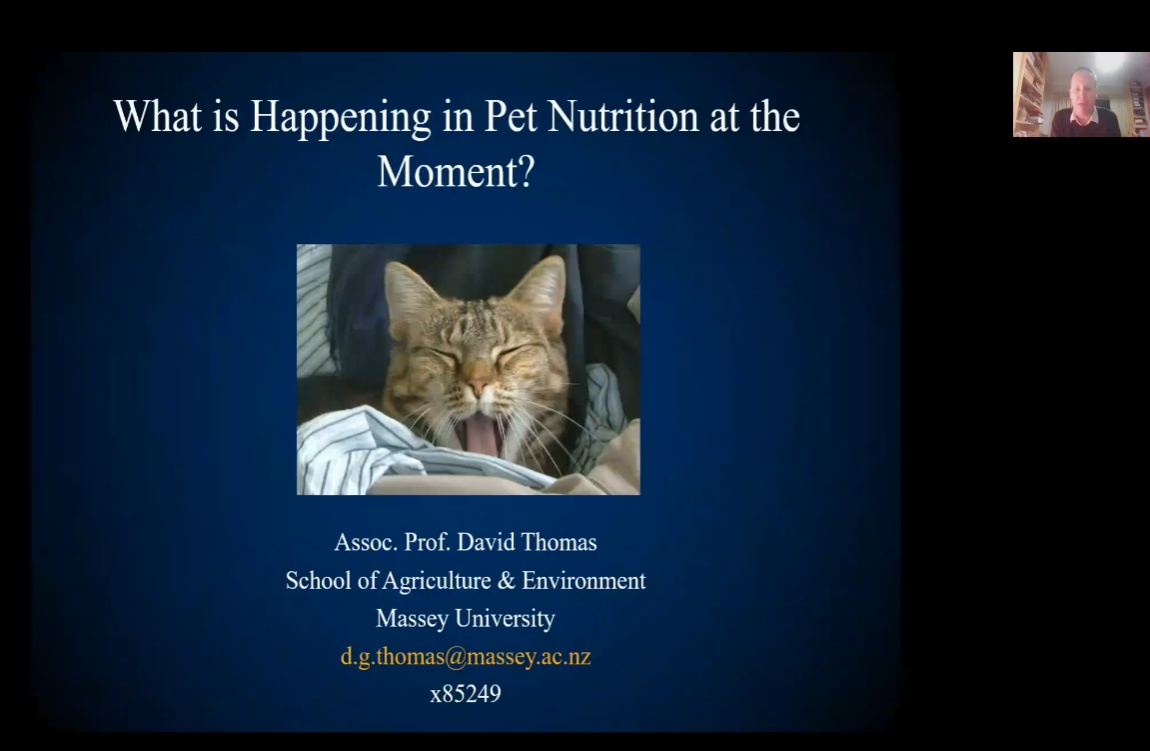 What is Happening in Pet Nutrition at the Moment?

Assoc. Prof. David Thomas
School of Agriculture & Environment
Massey University
d.g.thomas@massey.ac.nz
x85249